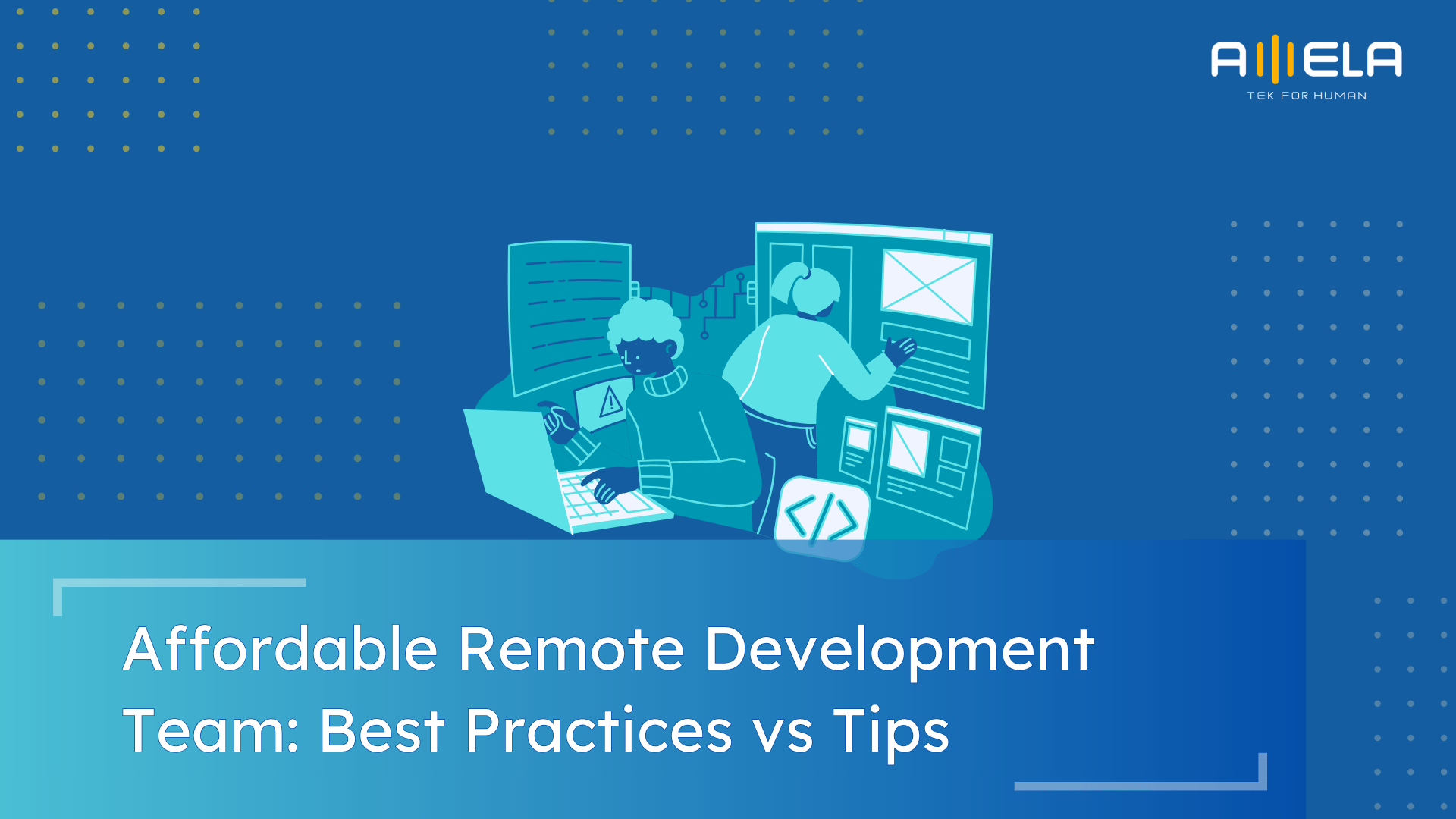 AMELA
TEK FOR HUMAN

Affordable Remote Development Team: Best Practices vs Tips